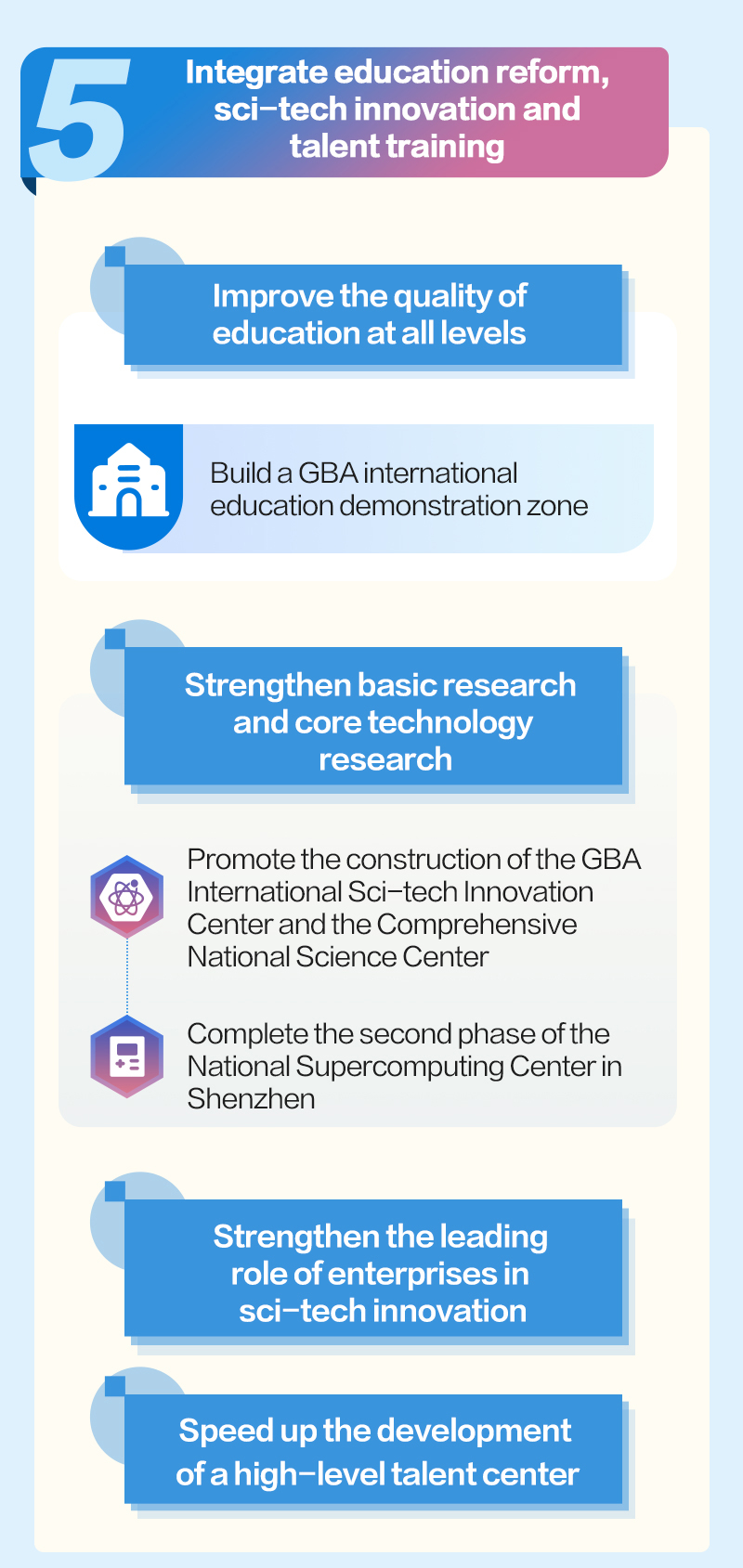 5

Integrate education reform, sci-tech innovation and talent training

Improve the quality of education at all levels

Build a GBA international education demonstration zone

Strengthen basic research and core technology research

Promote the construction of the GBA International Sci-tech Innovation Center and the Comprehensive National Science Center

Complete the second phase of the National Supercomputing Center in Shenzhen

Strengthen the leading role of enterprises in sci-tech innovation

Speed up the development of a high-level talent center